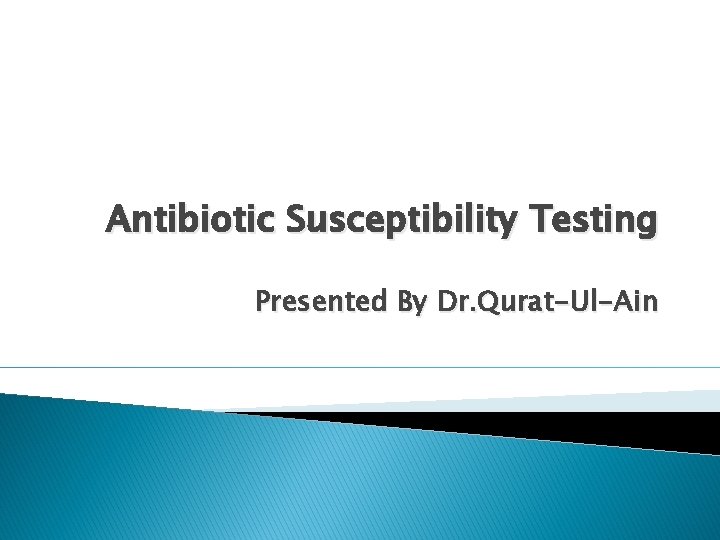 Antibiotic Susceptibility Testing

Presented By Dr.Qurat-Ul-Ain